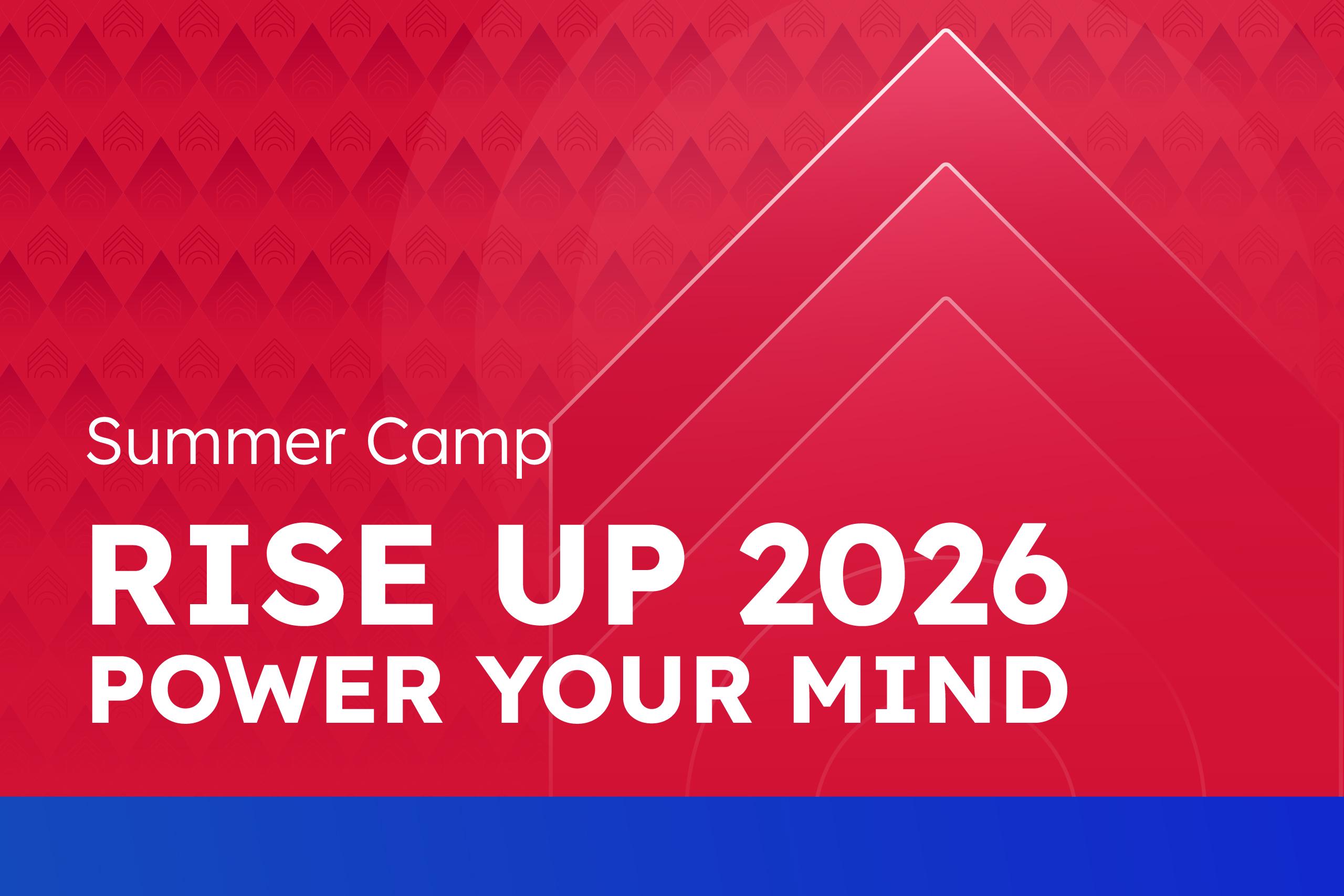 Summer Camp

RISE UP 2026
POWER YOUR MIND